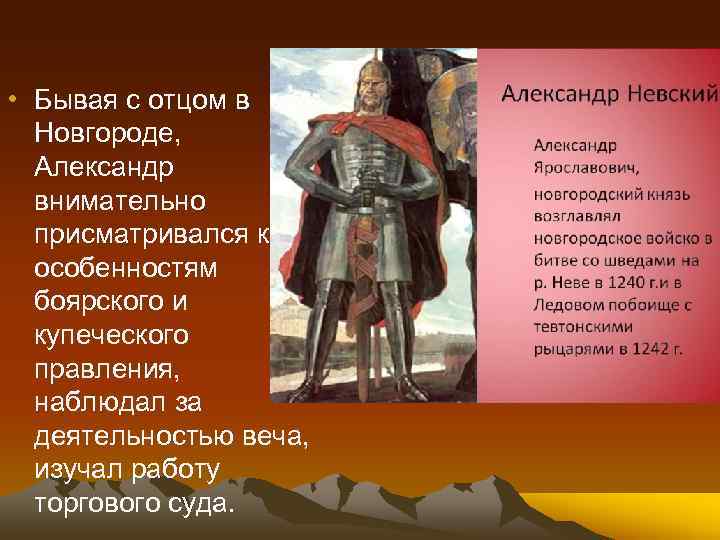 • Бывая с отцом в Новгороде, Александр внимательно присматривался к особенностям боярского и купеческого правления, наблюдал за деятельностью веча, изучал работу торгового суда.

Александр Невский

Александр Ярославович, новгородский князь возглавлял новгородское войско в битве со шведами на р. Неве в 1240 г.и в Ледовом побоище с тевтонскими рыцарями в 1242 г.